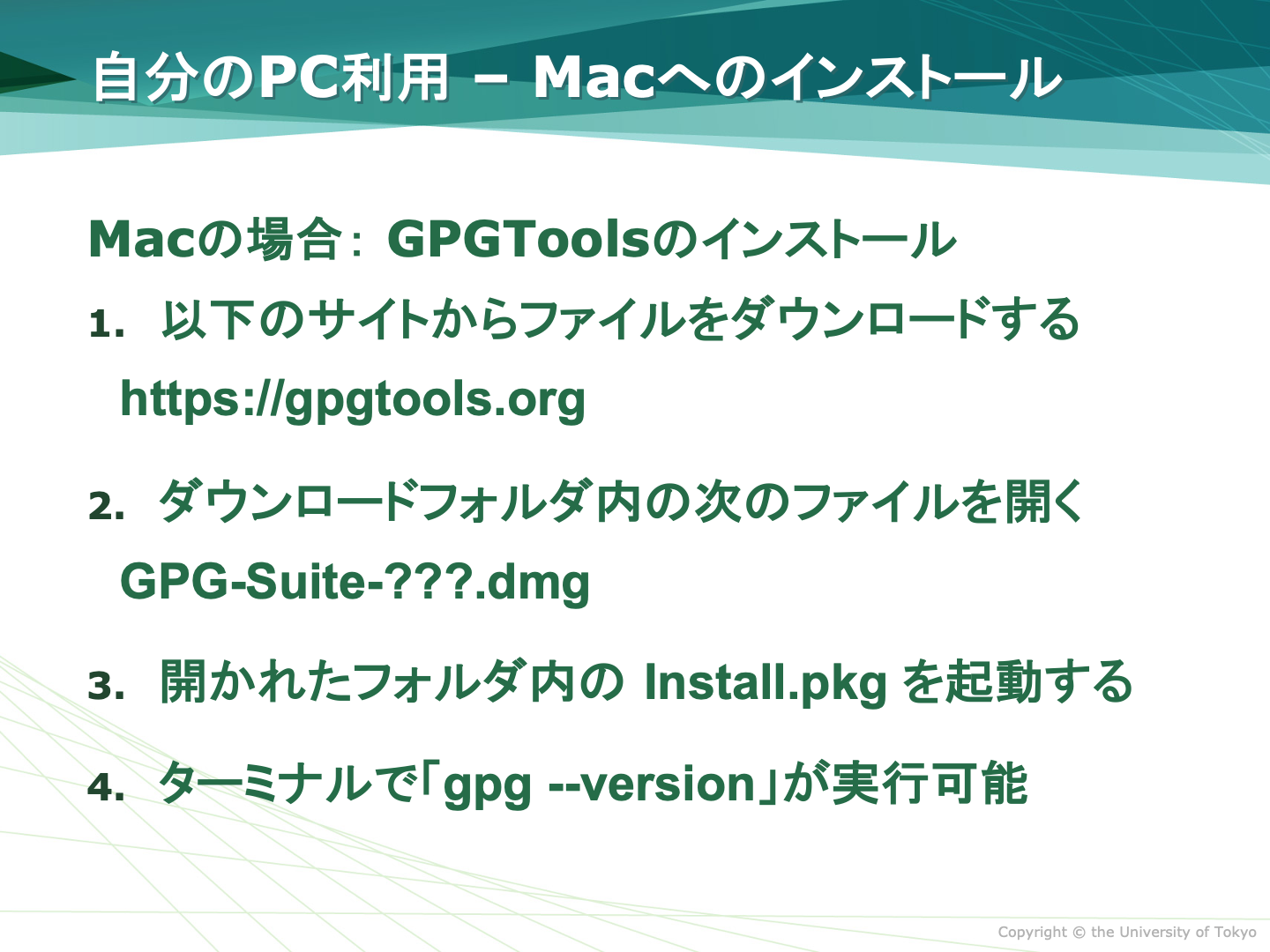 自分のPC利用 – Macへのインストール

Macの場合： GPGToolsのインストール

1. 以下のサイトからファイルをダウンロードする
https://gpgtools.org

2. ダウンロードフォルダ内の次のファイルを開く
GPG-Suite-???.dmg

3. 開かれたフォルダ内の Install.pkg を起動する

4. ターミナルで「gpg --version」が実行可能

Copyright © the University of Tokyo